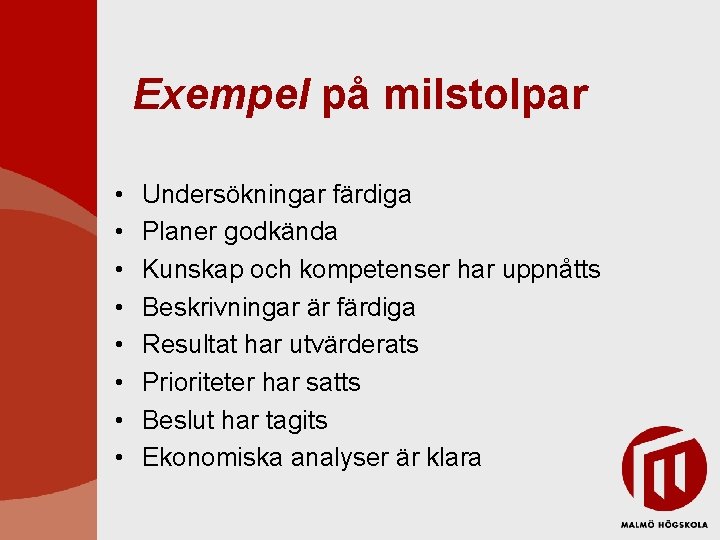 Exempel på milstolpar

• Undersökningar färdiga
• Planer godkända
• Kunskap och kompetenser har uppnåtts
• Beskrivningar är färdiga
• Resultat har utvärderats
• Prioriteter har satts
• Beslut har tagits
• Ekonomiska analyser är klara

MALMÖ HÖGSKOLA